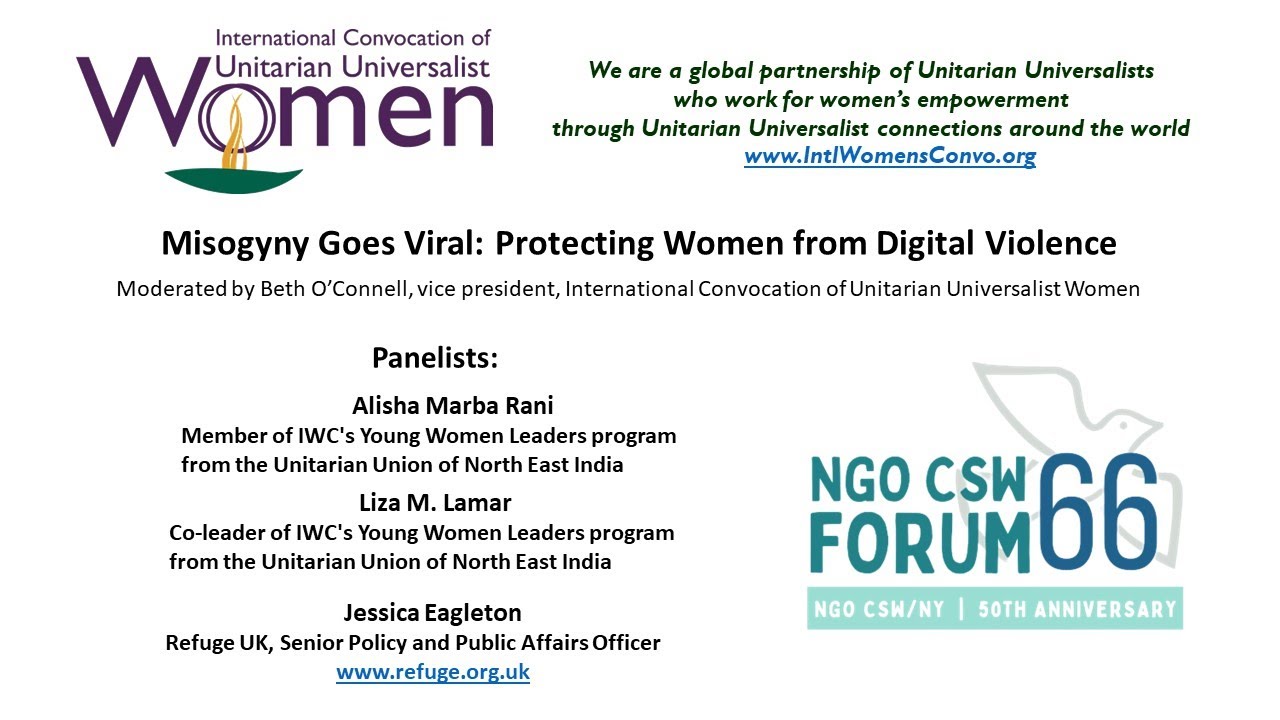 International Convocation of Unitarian Universalist Women

We are a global partnership of Unitarian Universalists who work for women's empowerment through Unitarian Universalist connections around the world
www.IntlWomensConvo.org

Misogyny Goes Viral: Protecting Women from Digital Violence

Moderated by Beth O'Connell, vice president, International Convocation of Unitarian Universalist Women

Panelists:

Alisha Marba Rani
Member of IWC's Young Women Leaders program from the Unitarian Union of North East India

Liza M. Lamar
Co-leader of IWC's Young Women Leaders program from the Unitarian Union of North East India

Jessica Eagleton
Refuge UK, Senior Policy and Public Affairs Officer
www.refuge.org.uk

NGO CSW FORUM 66
NGO CSW/NY | 50TH ANNIVERSARY